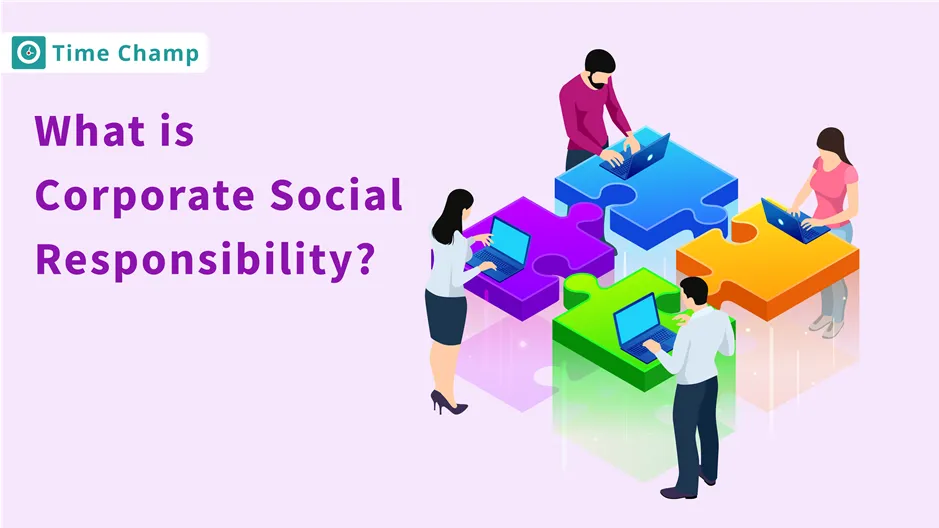 Time Champ

What is Corporate Social Responsibility?